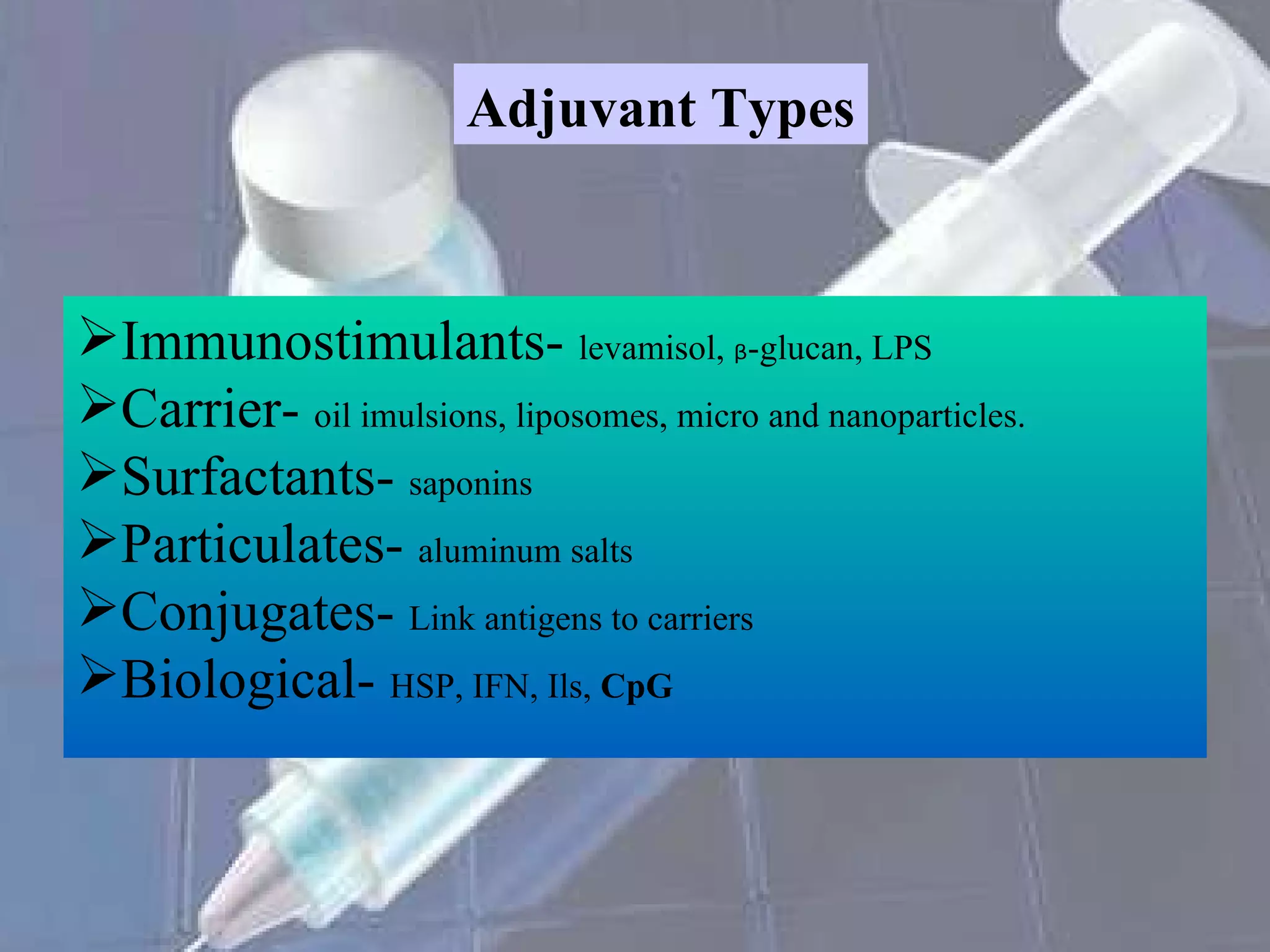 Adjuvant Types

➢Immunostimulants- levamisol, β-glucan, LPS
➢Carrier- oil imulsions, liposomes, micro and nanoparticles.
➢Surfactants- saponins
➢Particulates- aluminum salts
➢Conjugates- Link antigens to carriers
➢Biological- HSP, IFN, Ils, CpG